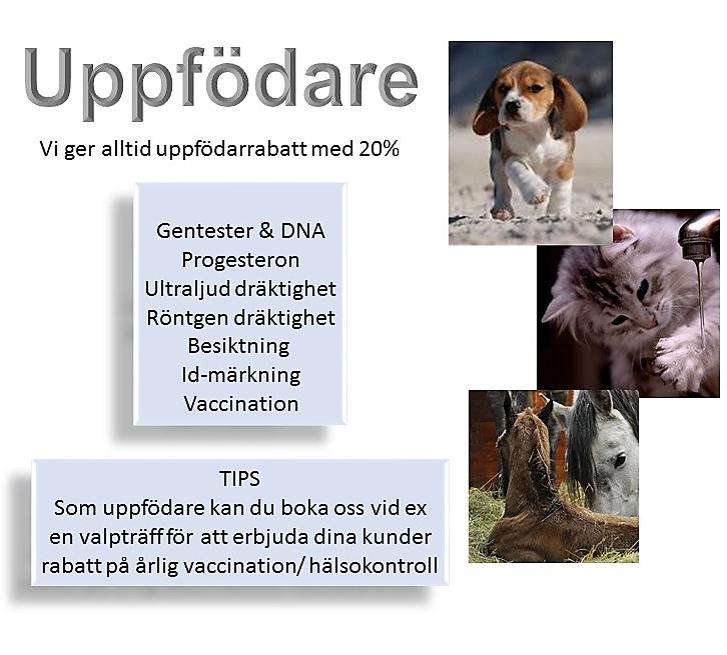 Uppfödare

Vi ger alltid uppfödarrabatt med 20%

Gentester & DNA
Progesteron
Ultraljud dräktighet
Röntgen dräktighet
Besiktning
Id-märkning
Vaccination

TIPS
Som uppfödare kan du boka oss vid ex en valpträff för att erbjuda dina kunder rabatt på årlig vaccination/ hälsokontroll